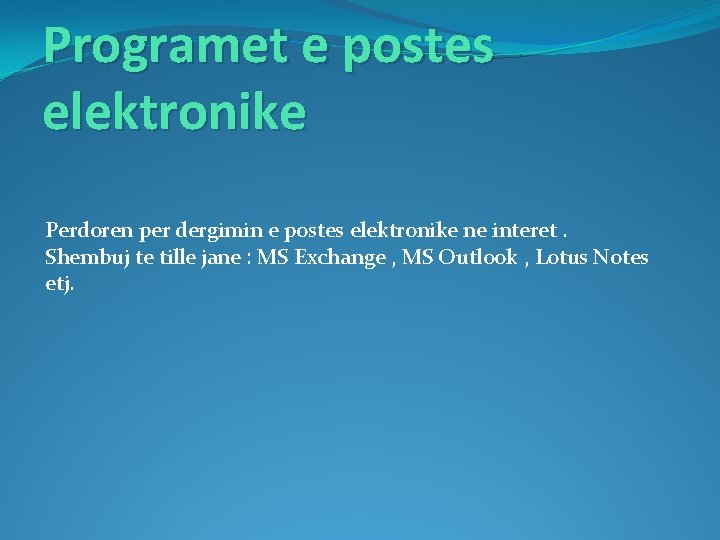 Programet e postes elektronike

Perdoren per dergimin e postes elektronike ne interet . Shembuj te tille jane : MS Exchange , MS Outlook , Lotus Notes etj.